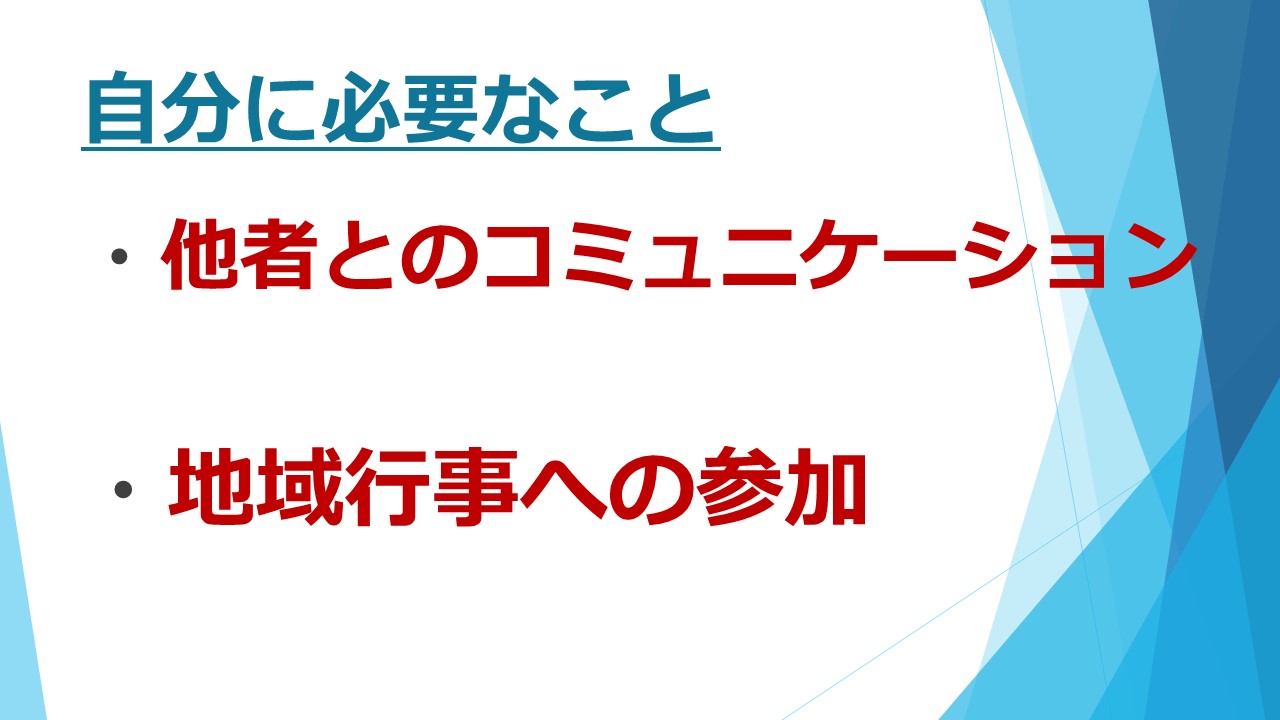 自分に必要なこと

・他者とのコミュニケーション

・地域行事への参加